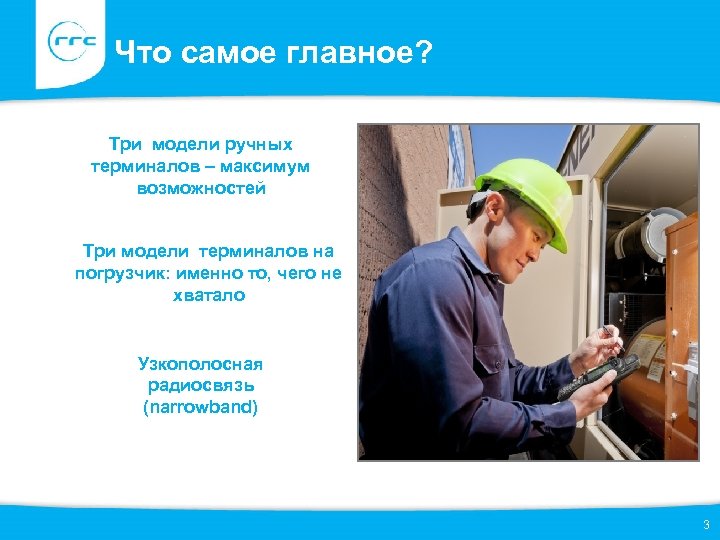 ггс

Что самое главное?

Три модели ручных терминалов – максимум возможностей

Три модели терминалов на погрузчик: именно то, чего не хватало

Узкополосная радиосвязь (narrowband)

3